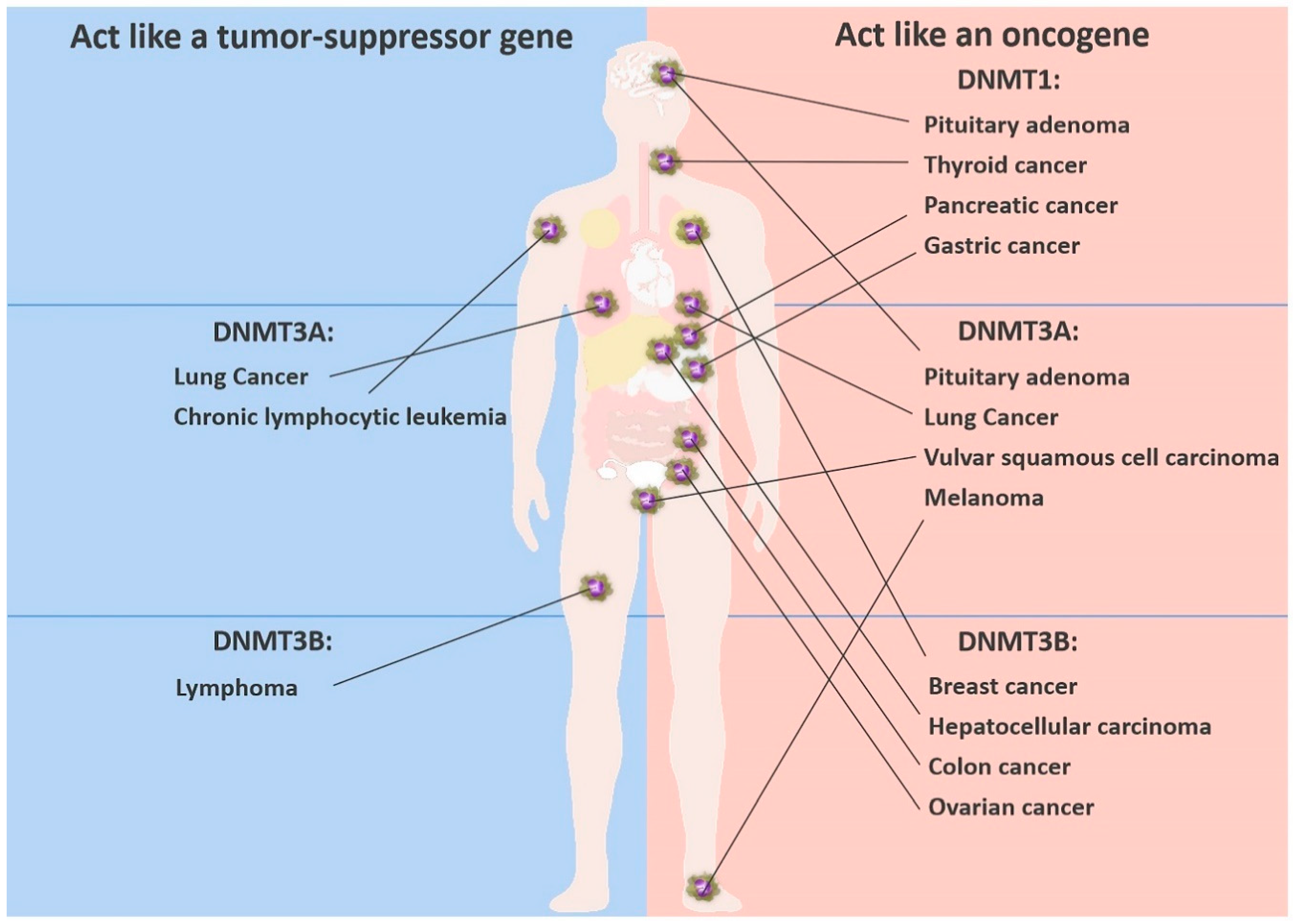 Act like a tumor-suppressor gene

DNMT3A:
Lung Cancer
Chronic lymphocytic leukemia

DNMT3B:
Lymphoma

Act like an oncogene

DNMT1:
Pituitary adenoma
Thyroid cancer
Pancreatic cancer
Gastric cancer

DNMT3A:
Pituitary adenoma
Lung Cancer
Vulvar squamous cell carcinoma
Melanoma

DNMT3B:
Breast cancer
Hepatocellular carcinoma
Colon cancer
Ovarian cancer